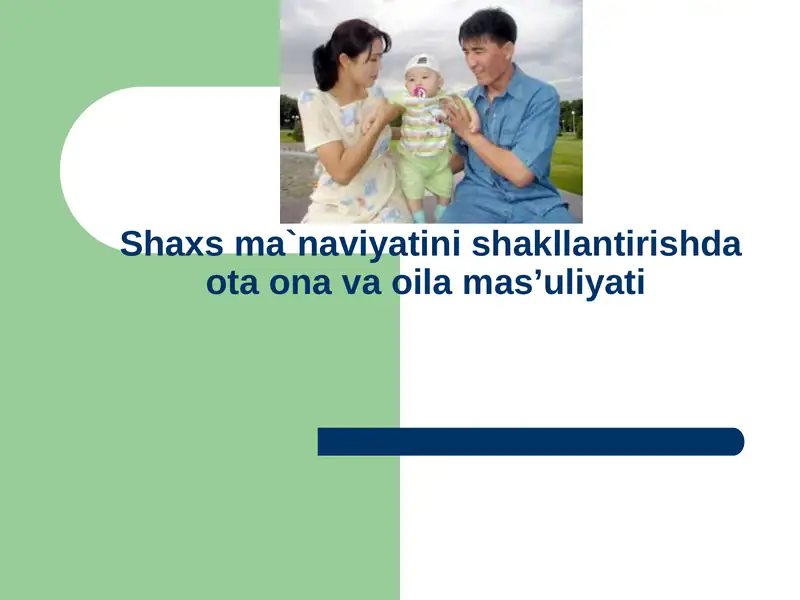 Shaxs ma`naviyatini shakllantirishda ota ona va oila mas’uliyati